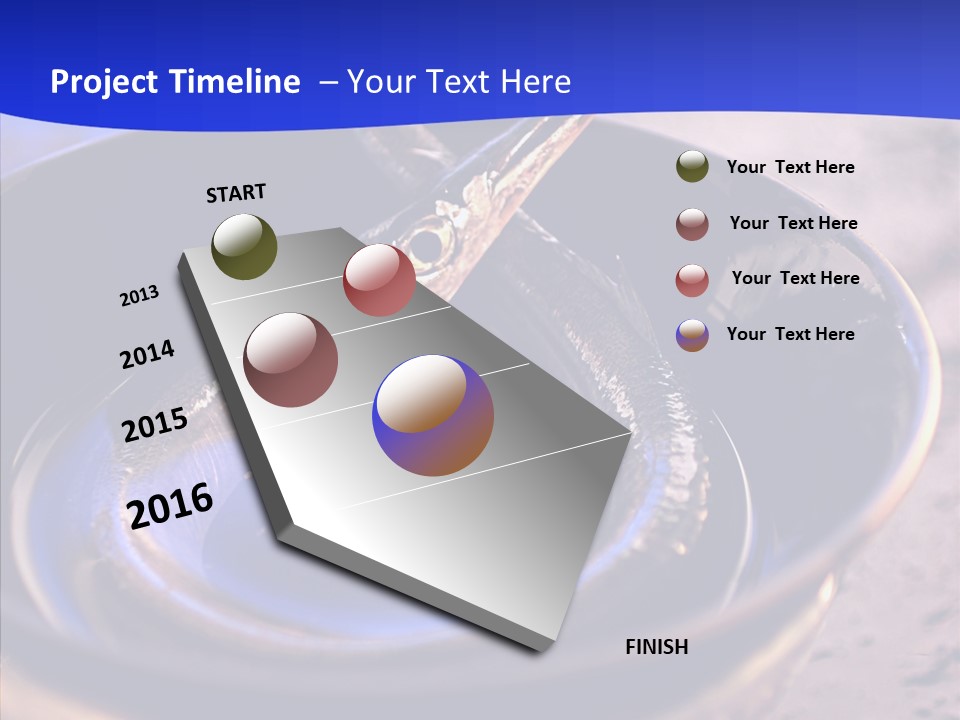 Project Timeline – Your Text Here

START

2013

2014

2015

2016

FINISH

Your Text Here

Your Text Here

Your Text Here

Your Text Here